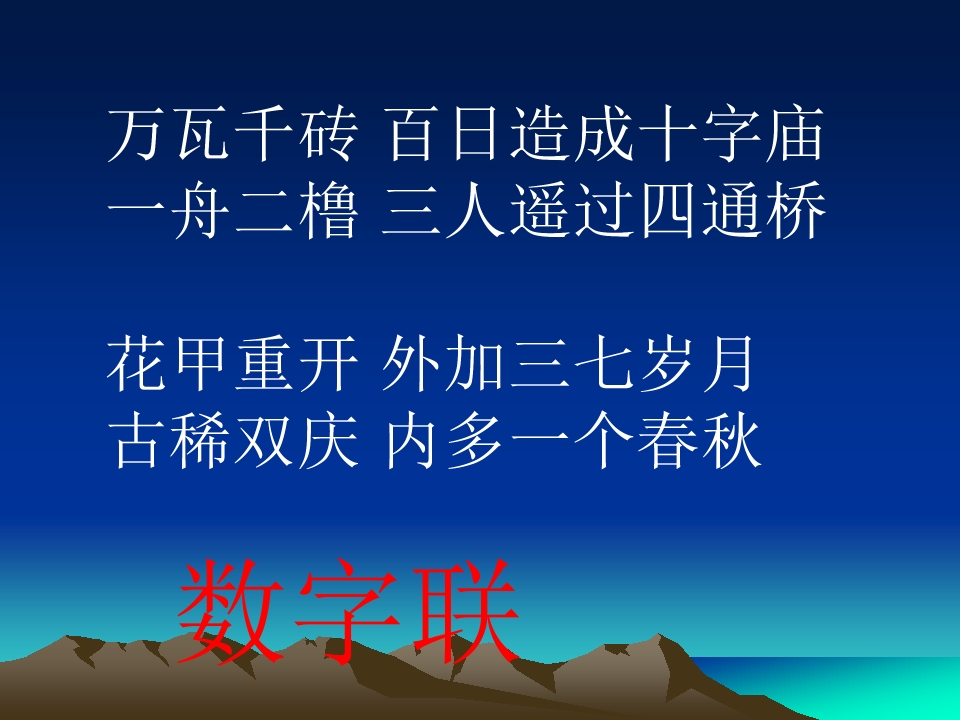 万瓦千砖 百日造成十字庙
一舟二橹 三人遥过四通桥

花甲重开 外加三七岁月
古稀双庆 内多一个春秋

数字联